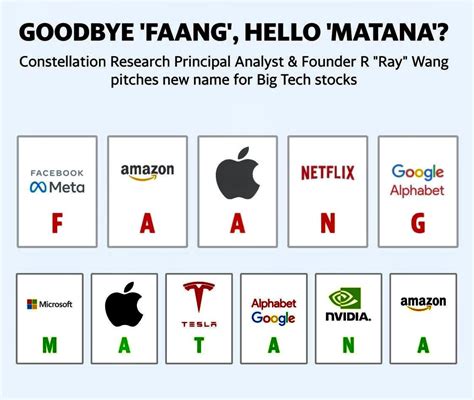 GOODBYE 'FAANG', HELLO 'MATANA'?

Constellation Research Principal Analyst & Founder R "Ray" Wang pitches new name for Big Tech stocks

FACEBOOK
Meta
F

amazon
A

A

NETFLIX
N

Google
Alphabet
G

Microsoft
M

A

TESLA
T

Alphabet
Google
A

NVIDIA.
N

amazon
A